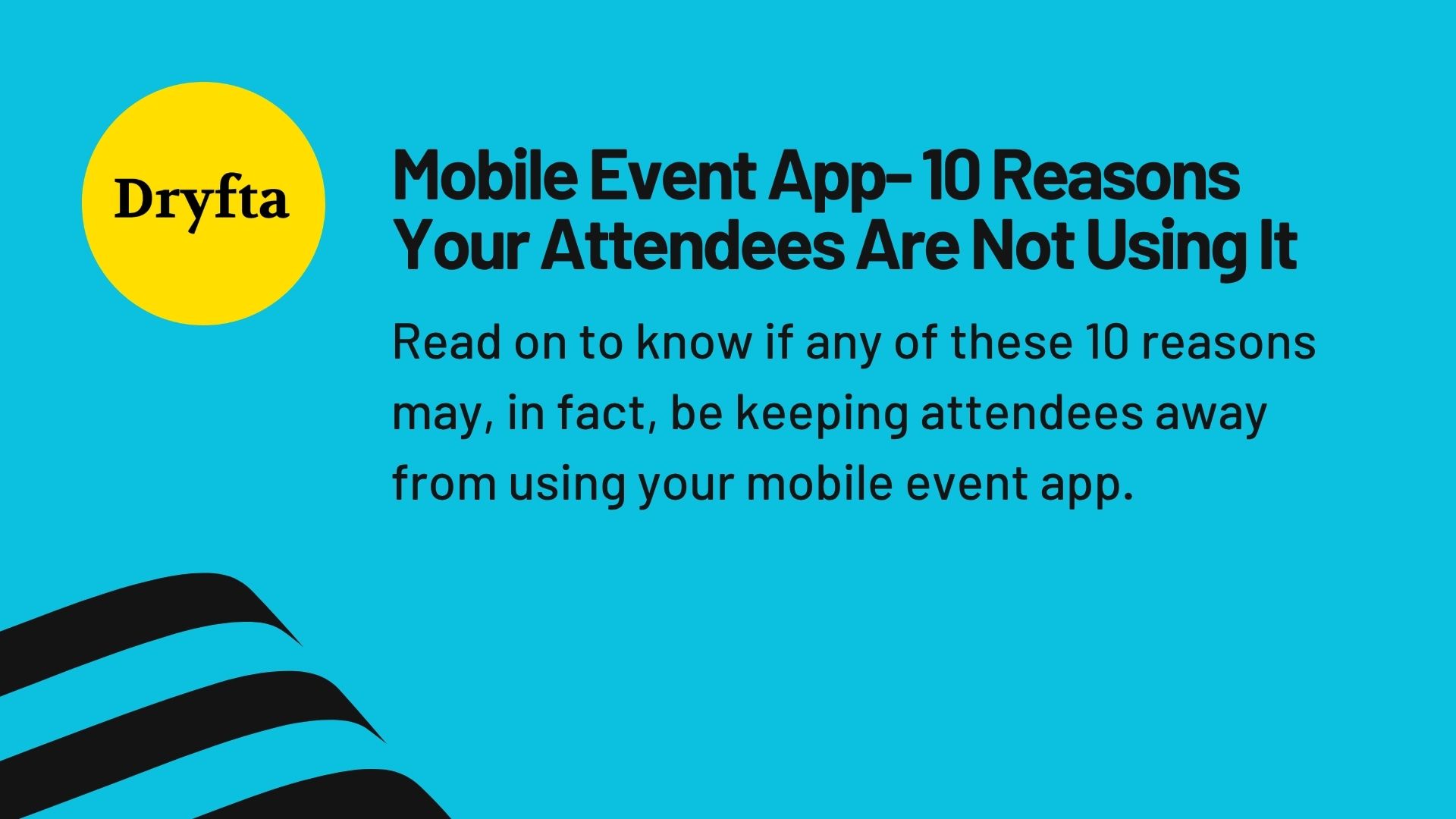 Dryfta

Mobile Event App- 10 Reasons Your Attendees Are Not Using It

Read on to know if any of these 10 reasons may, in fact, be keeping attendees away from using your mobile event app.